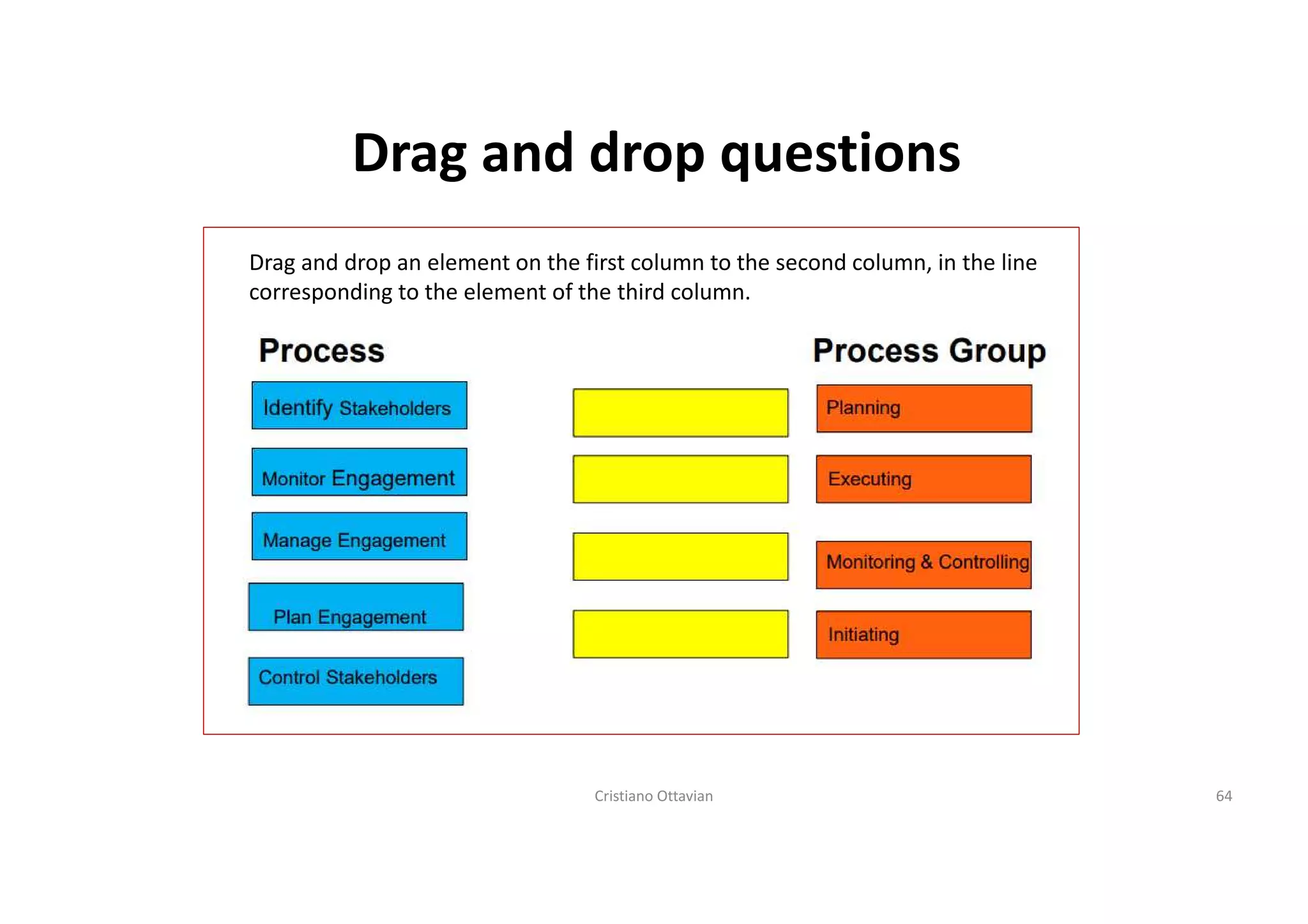 Drag and drop questions

Drag and drop an element on the first column to the second column, in the line corresponding to the element of the third column.

Process

Identify Stakeholders

Monitor Engagement

Manage Engagement

Plan Engagement

Control Stakeholders

Process Group

Planning

Executing

Monitoring & Controlling

Initiating

Cristiano Ottavian

64